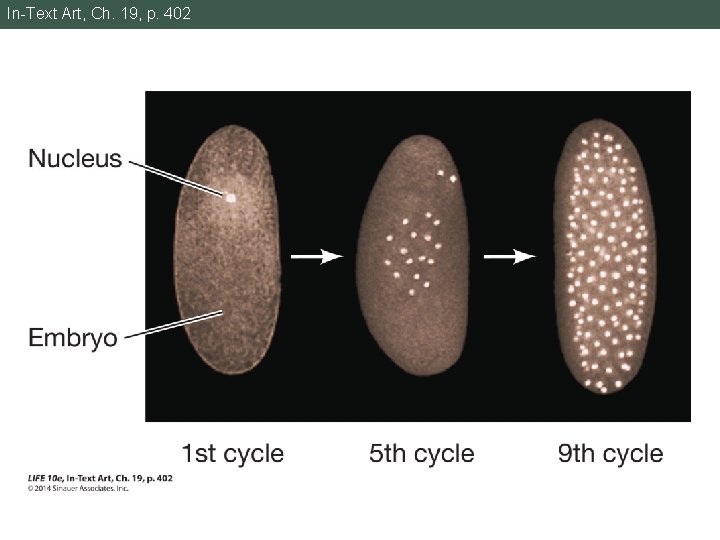 In-Text Art, Ch. 19, p. 402

Nucleus

Embryo

1st cycle

5th cycle

9th cycle

LIFE 10e, In-Text Art, Ch. 19, p. 402
© 2014 Sinauer Associates, Inc.